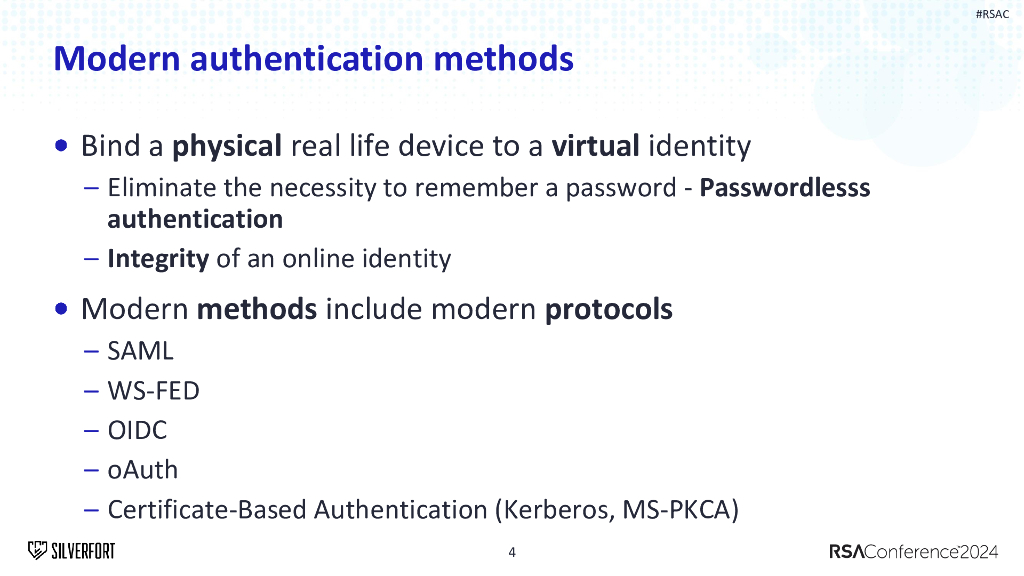 #RSAC

Modern authentication methods

• Bind a physical real life device to a virtual identity
– Eliminate the necessity to remember a password - Passwordlesss authentication
– Integrity of an online identity

• Modern methods include modern protocols
– SAML
– WS-FED
– OIDC
– oAuth
– Certificate-Based Authentication (Kerberos, MS-PKCA)

SILVERFORT

4

RSAConference2024